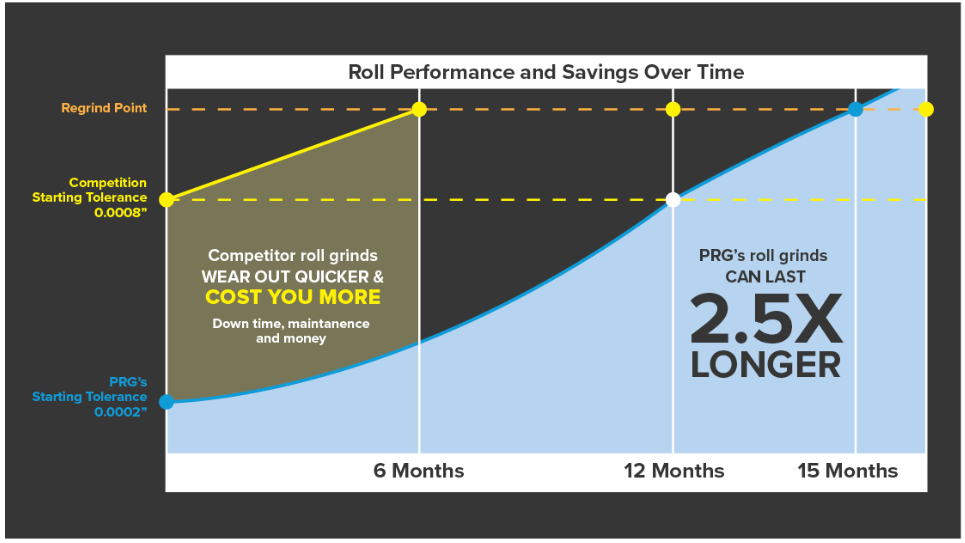 Roll Performance and Savings Over Time

Regrind Point

Competition Starting Tolerance 0.0008"

PRG's Starting Tolerance 0.0002"

Competitor roll grinds WEAR OUT QUICKER & COST YOU MORE

Down time, maintanence and money

PRG's roll grinds CAN LAST

2.5X LONGER

6 Months

12 Months

15 Months